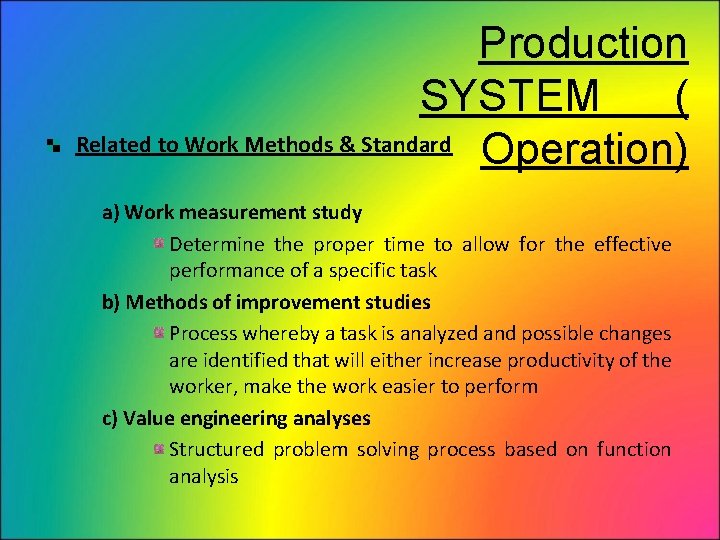 Production SYSTEM ( Operation)

Related to Work Methods & Standard

a) Work measurement study

Determine the proper time to allow for the effective performance of a specific task

b) Methods of improvement studies

Process whereby a task is analyzed and possible changes are identified that will either increase productivity of the worker, make the work easier to perform

c) Value engineering analyses

Structured problem solving process based on function analysis